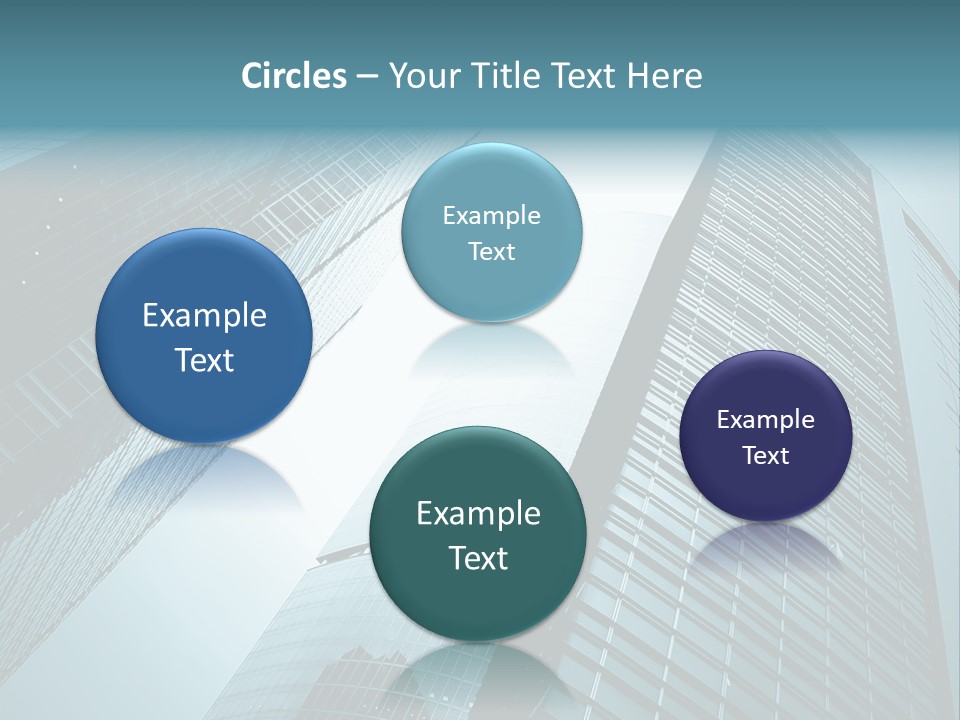 Circles – Your Title Text Here

Example Text

Example Text

Example Text

Example Text